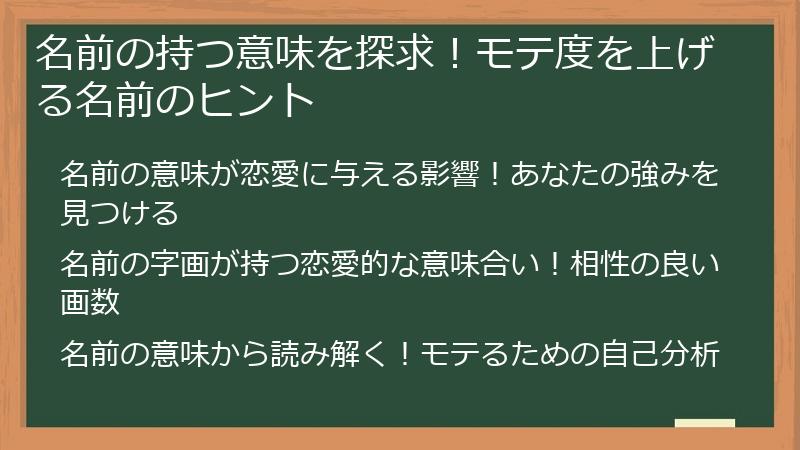 名前の持つ意味を探求！モテ度を上げる名前のヒント

名前の意味が恋愛に与える影響！あなたの強みを見つける

名前の字画が持つ恋愛的な意味合い！相性の良い画数

名前の意味から読み解く！モテるための自己分析